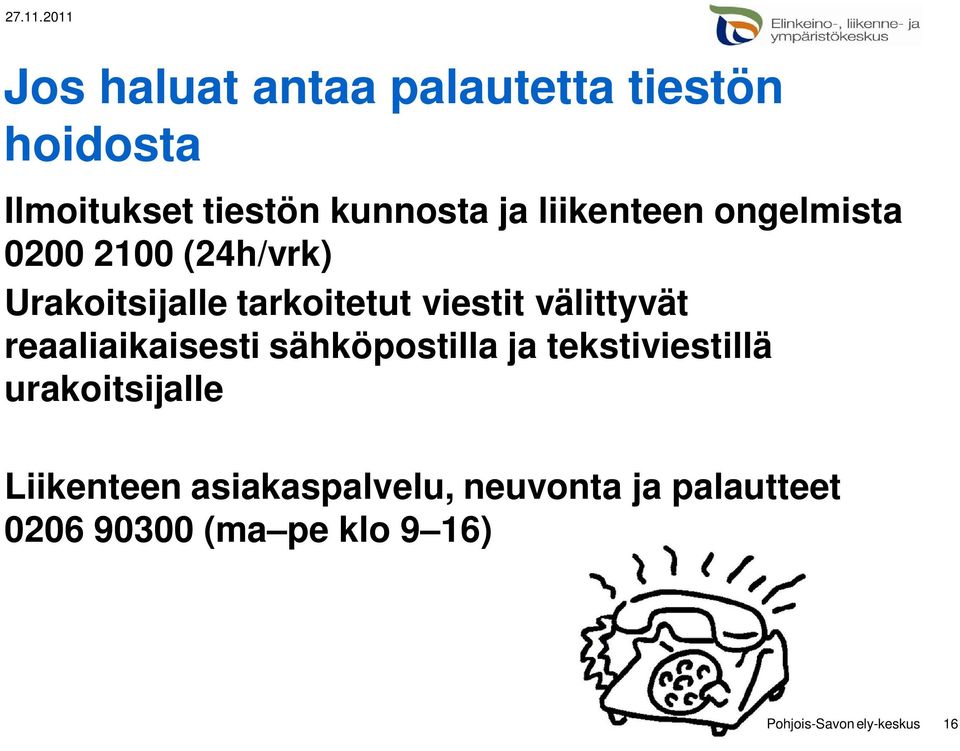 27.11.2011

Elinkeino-, liikenne- ja ympäristökeskus

Jos haluat antaa palautetta tiestön hoidosta

Ilmoitukset tiestön kunnosta ja liikenteen ongelmista 0200 2100 (24h/vrk)

Urakoitsijalle tarkoitetut viestit välittyvät reaaliaikaisesti sähköpostilla ja tekstiviestillä urakoitsijalle

Liikenteen asiakaspalvelu, neuvonta ja palautteet 0206 90300 (ma–pe klo 9–16)

Pohjois-Savon ely-keskus 16